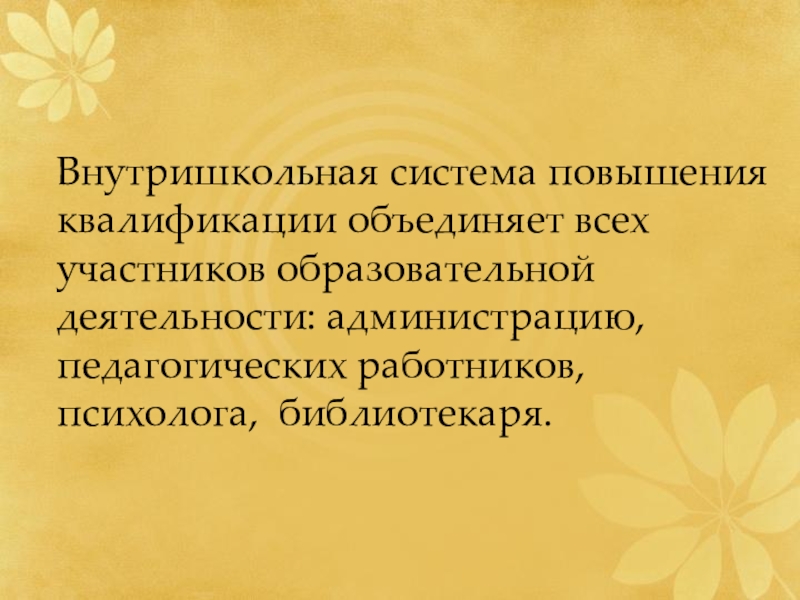 Внутришкольная система повышения квалификации объединяет всех участников образовательной деятельности: администрацию, педагогических работников, психолога,  библиотекаря.